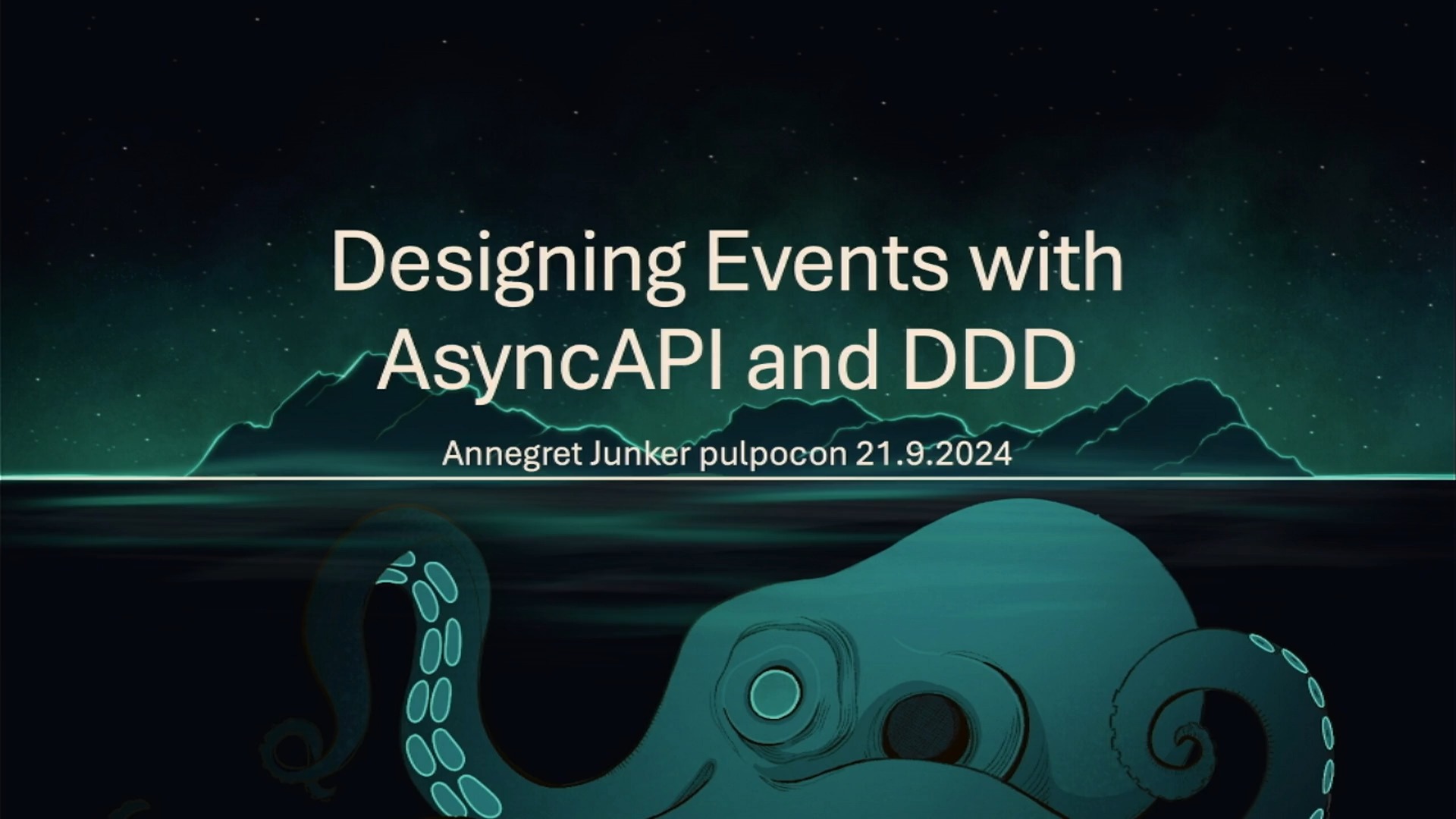 Designing Events with AsyncAPI and DDD

Annegret Junker pulpocon 21.9.2024